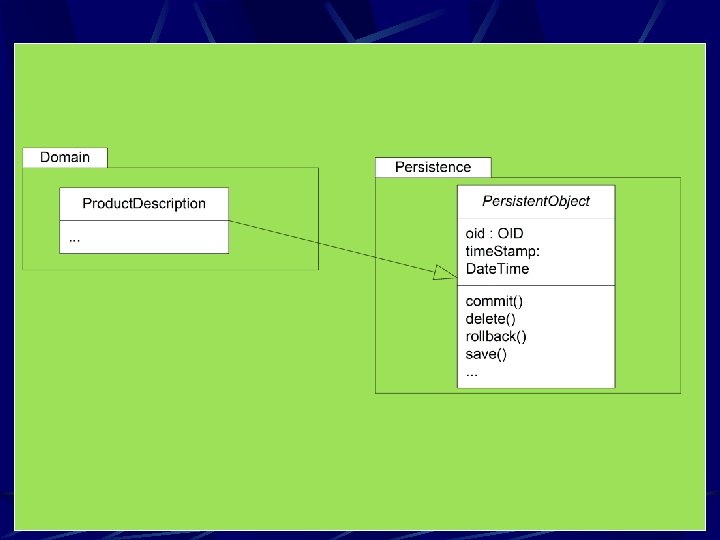 Domain

ProductDescription

...

Persistence

PersistentObject

oid : OID
timeStamp:
DateTime

commit()
delete()
rollback()
save()
...